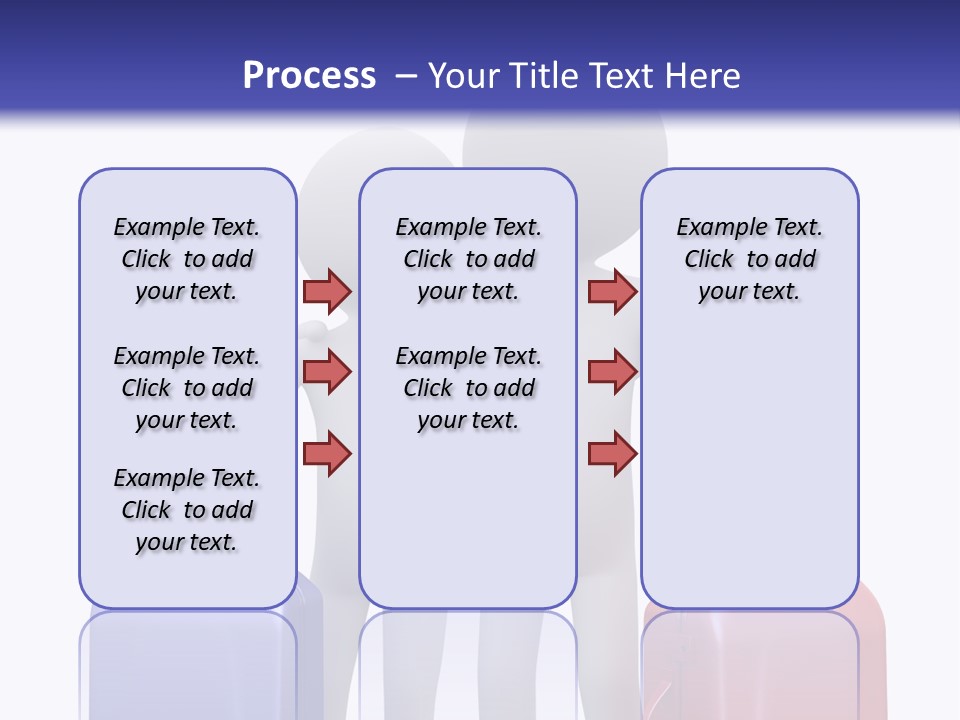 Process – Your Title Text Here

Example Text. Click to add your text.

Example Text. Click to add your text.

Example Text. Click to add your text.

Example Text. Click to add your text.

Example Text. Click to add your text.

Example Text. Click to add your text.